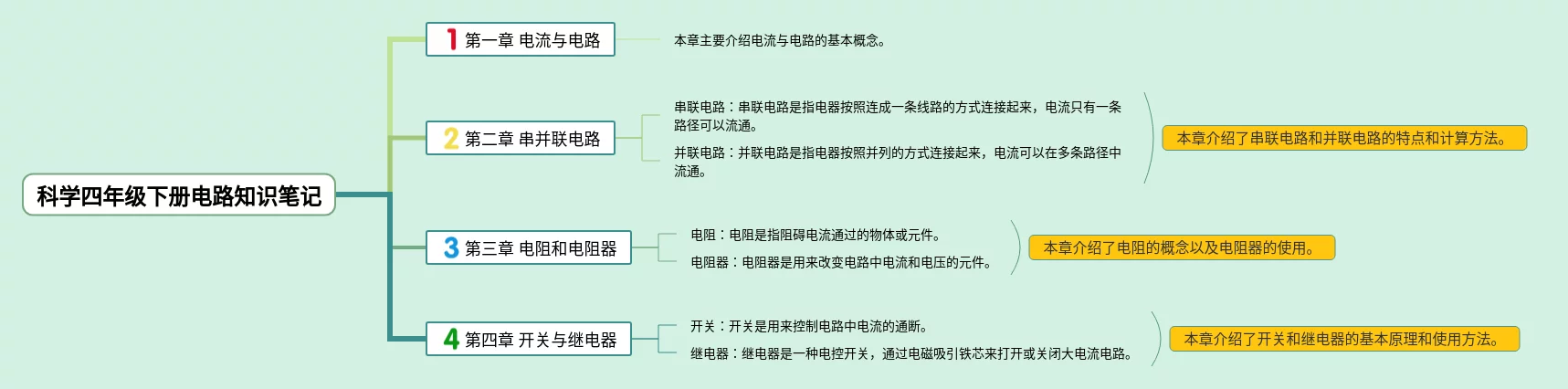 科学四年级下册电路知识笔记

1 第一章 电流与电路

本章主要介绍电流与电路的基本概念。

2 第二章 串并联电路

串联电路：串联电路是指电器按照连成一条线路的方式连接起来，电流只有一条路径可以流通。

并联电路：并联电路是指电器按照并列的方式连接起来，电流可以在多条路径中流通。

本章介绍了串联电路和并联电路的特点和计算方法。

3 第三章 电阻和电阻器

电阻：电阻是指阻碍电流通过的物体或元件。

电阻器：电阻器是用来改变电路中电流和电压的元件。

本章介绍了电阻的概念以及电阻器的使用。

4 第四章 开关与继电器

开关：开关是用来控制电路中电流的通断。

继电器：继电器是一种电控开关，通过电磁吸引铁芯来打开或关闭大电流电路。

本章介绍了开关和继电器的基本原理和使用方法。